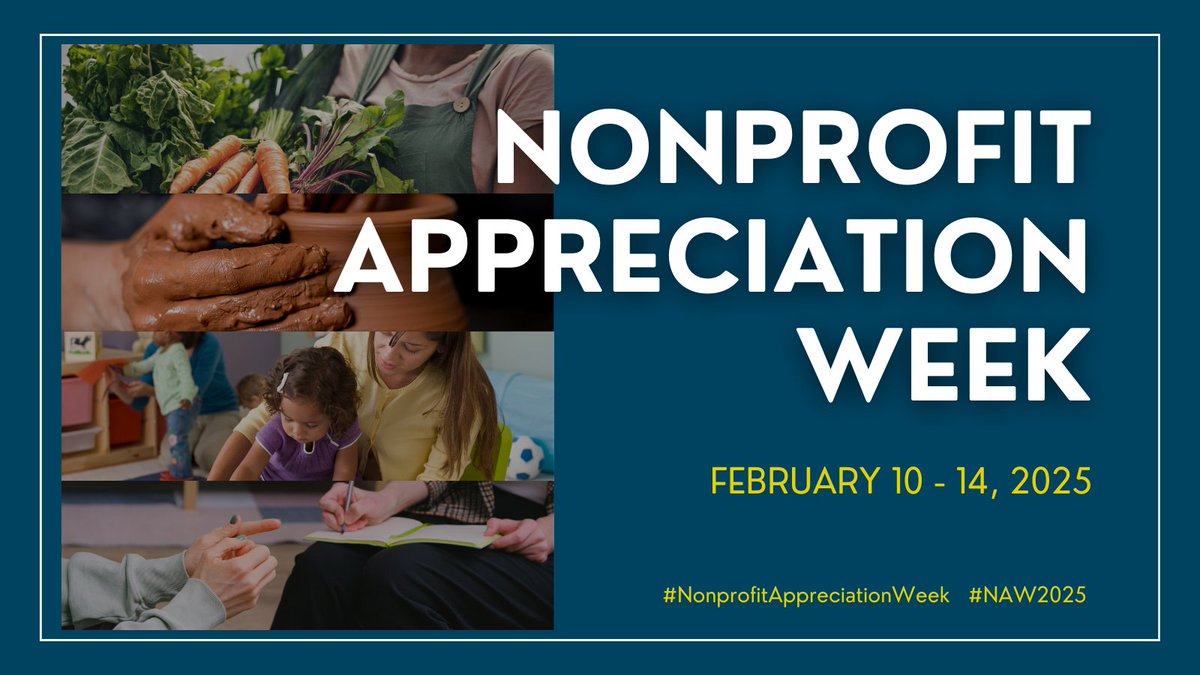 NONPROFIT APPRECIATION WEEK

FEBRUARY 10 - 14, 2025

#NonprofitAppreciationWeek #NAW2025